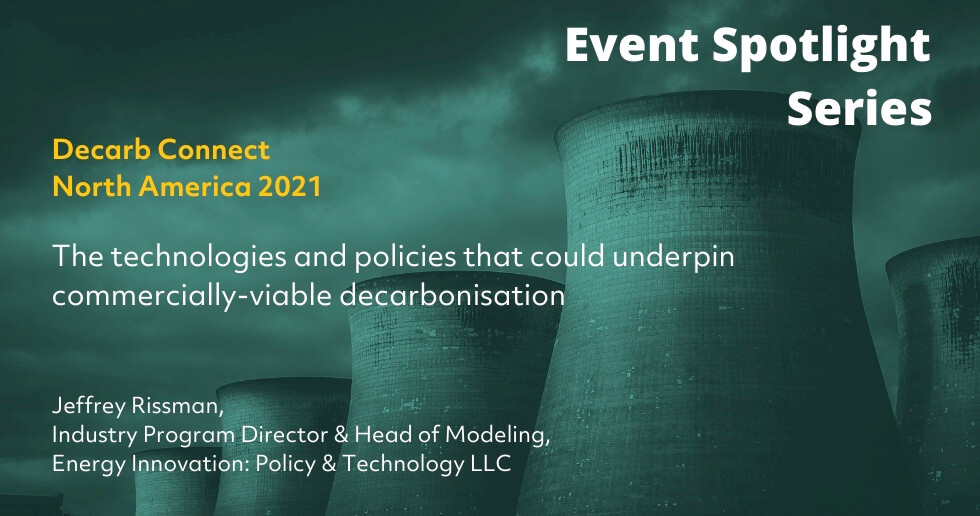 Event Spotlight Series

Decarb Connect North America 2021

The technologies and policies that could underpin commercially-viable decarbonisation

Jeffrey Rissman,
Industry Program Director & Head of Modeling,
Energy Innovation: Policy & Technology LLC